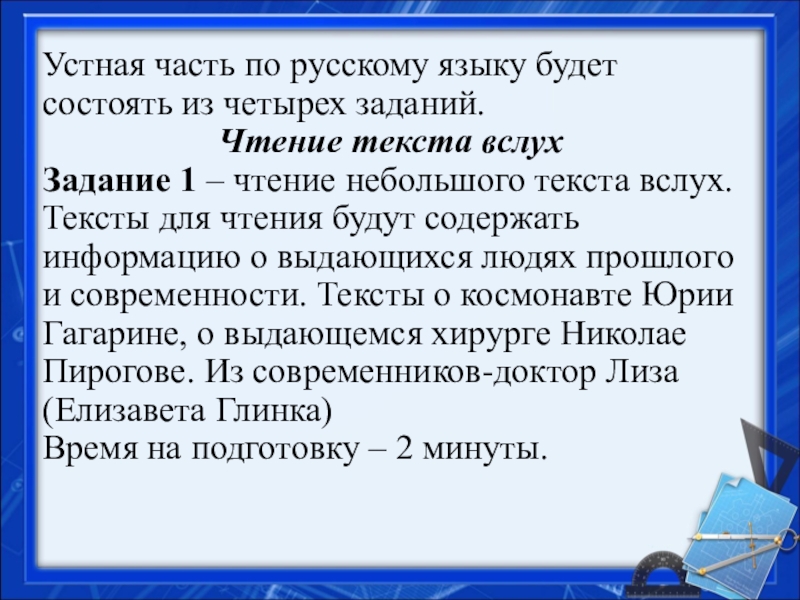 Устная часть по русскому языку будет состоять из четырех заданий.

Чтение текста вслух

Задание 1 – чтение небольшого текста вслух. Тексты для чтения будут содержать информацию о выдающихся людях прошлого и современности. Тексты о космонавте Юрии Гагарине, о выдающемся хирурге Николае Пирогове. Из современников-доктор Лиза (Елизавета Глинка)

Время на подготовку – 2 минуты.